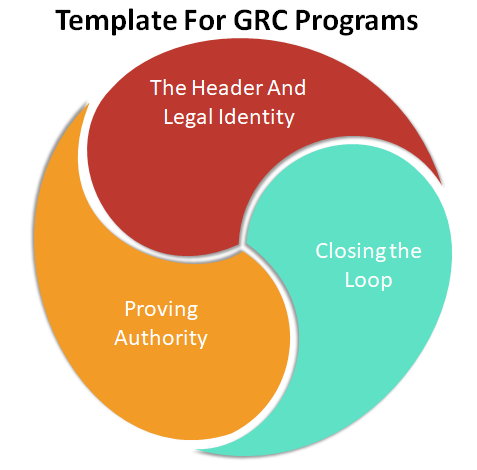 Template For GRC Programs

The Header And Legal Identity

Closing the Loop

Proving Authority